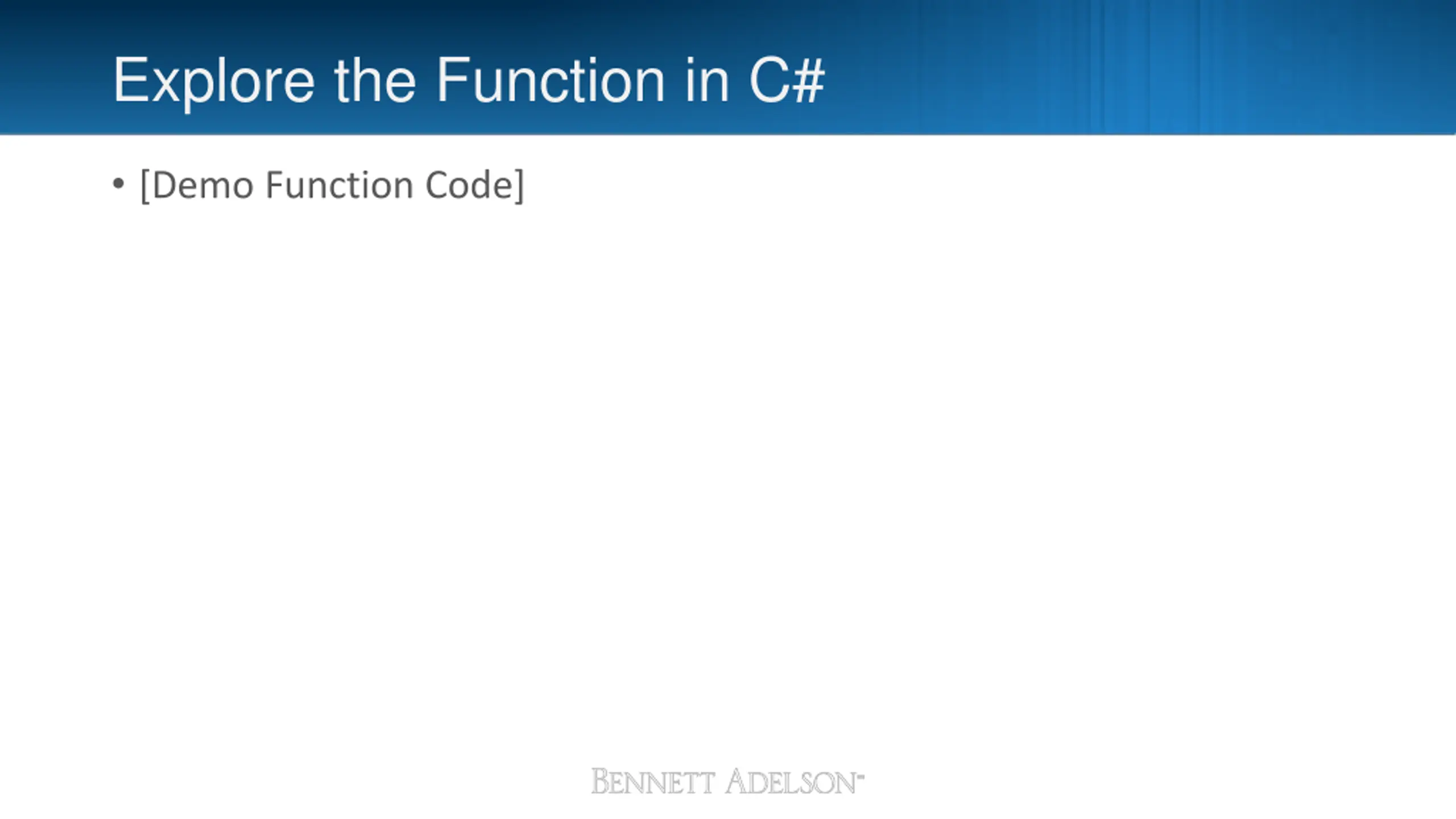 Explore the Function in C#

• [Demo Function Code]

BENNETT ADELSON™